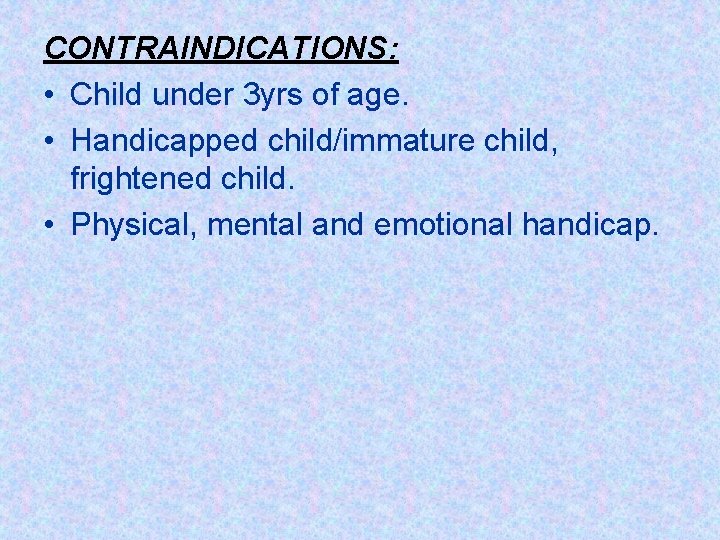 CONTRAINDICATIONS:

• Child under 3yrs of age.

• Handicapped child/immature child, frightened child.

• Physical, mental and emotional handicap.